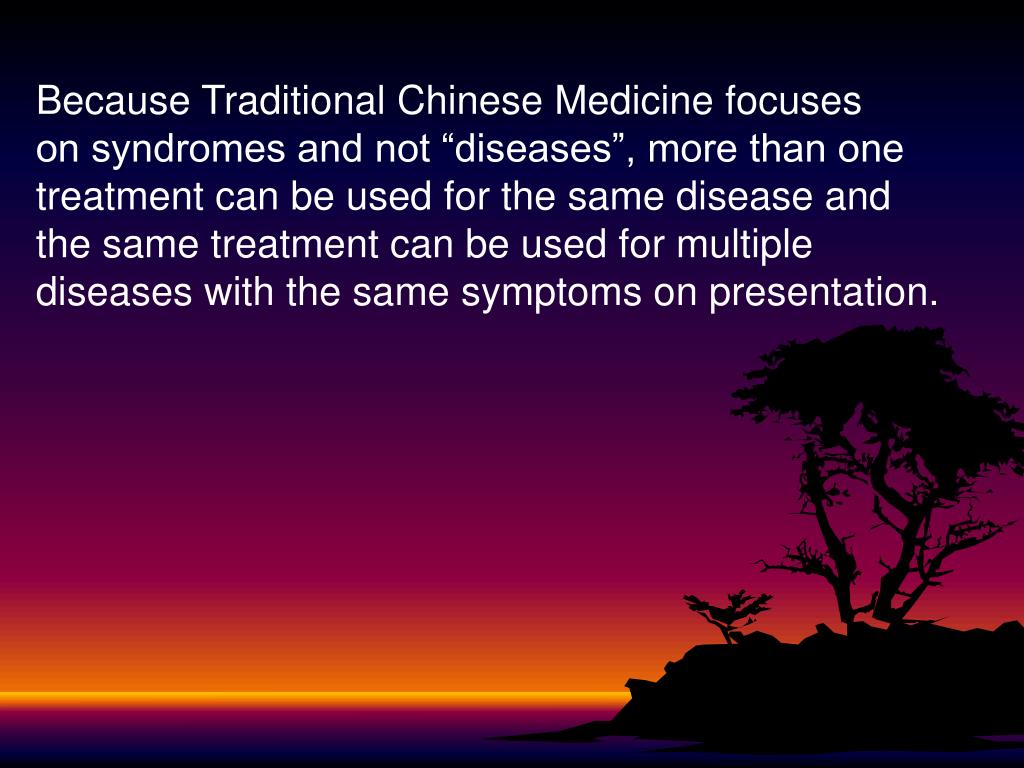 Because Traditional Chinese Medicine focuses on syndromes and not “diseases”, more than one treatment can be used for the same disease and the same treatment can be used for multiple diseases with the same symptoms on presentation.